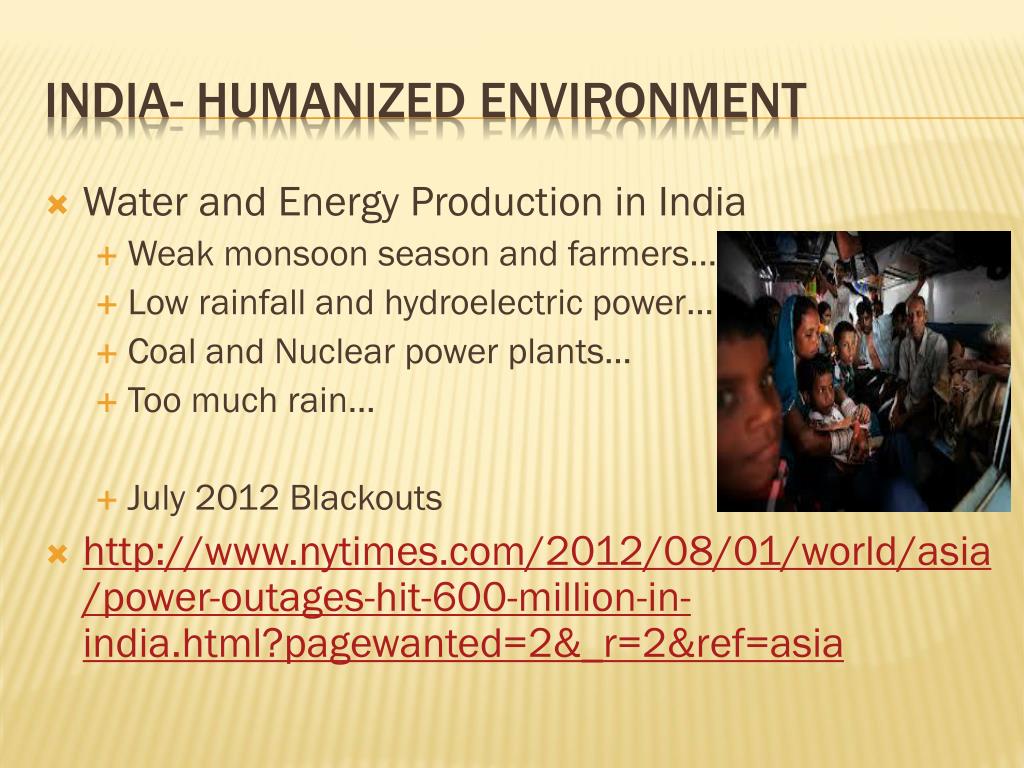 INDIA- HUMANIZED ENVIRONMENT

Water and Energy Production in India

Weak monsoon season and farmers…

Low rainfall and hydroelectric power…

Coal and Nuclear power plants…

Too much rain…

July 2012 Blackouts

http://www.nytimes.com/2012/08/01/world/asia/power-outages-hit-600-million-in-india.html?pagewanted=2&_r=2&ref=asia